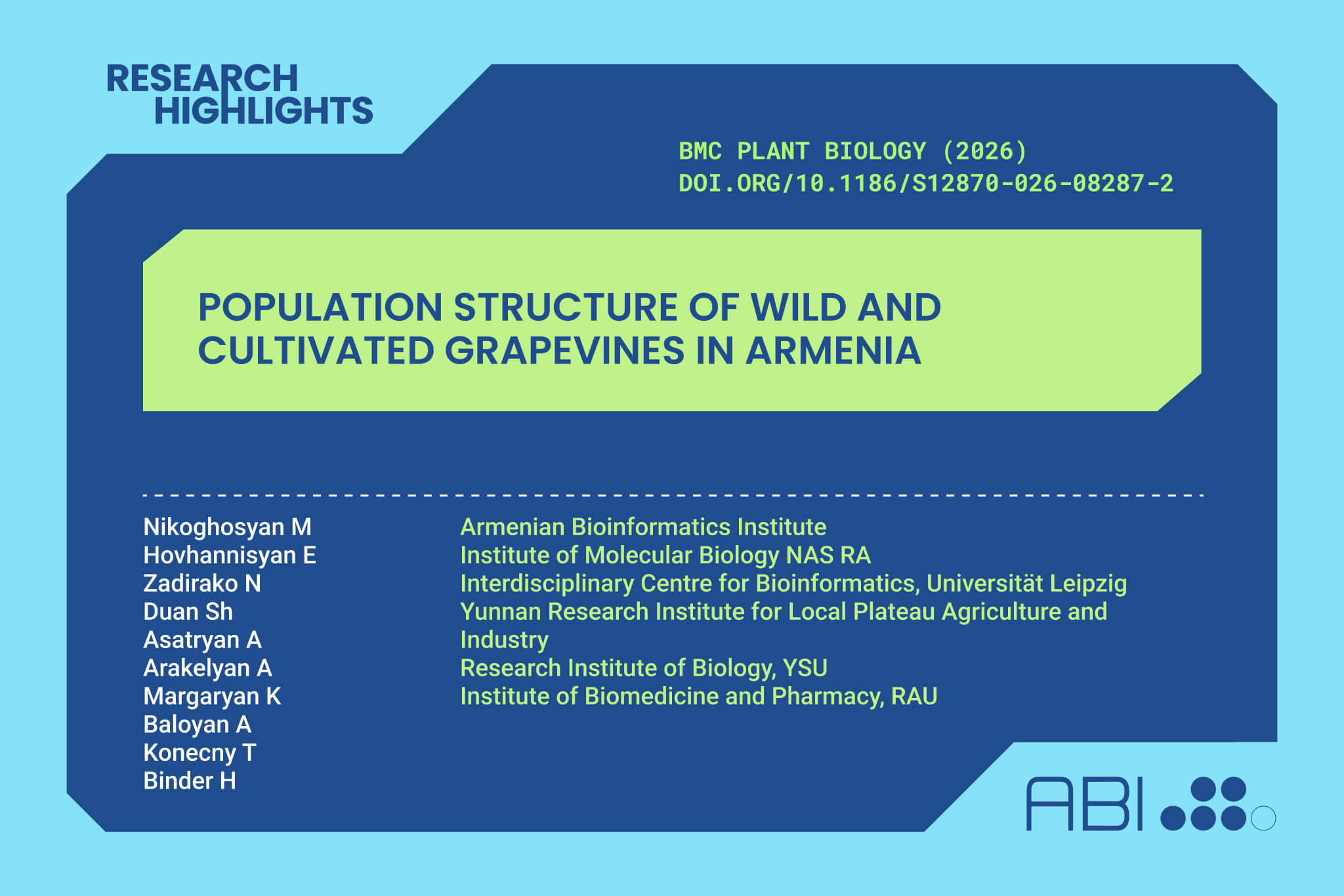 RESEARCH HIGHLIGHTS

BMC PLANT BIOLOGY (2026)
DOI.ORG/10.1186/S12870-026-08287-2

POPULATION STRUCTURE OF WILD AND CULTIVATED GRAPEVINES IN ARMENIA

Nikoghosyan M
Hovhannisyan E
Zadirako N
Duan Sh
Asatryan A
Arakelyan A
Margaryan K
Baloyan A
Konecny T
Binder H

Armenian Bioinformatics Institute
Institute of Molecular Biology NAS RA
Interdisciplinary Centre for Bioinformatics, Universität Leipzig
Yunnan Research Institute for Local Plateau Agriculture and Industry
Research Institute of Biology, YSU
Institute of Biomedicine and Pharmacy, RAU

ABI